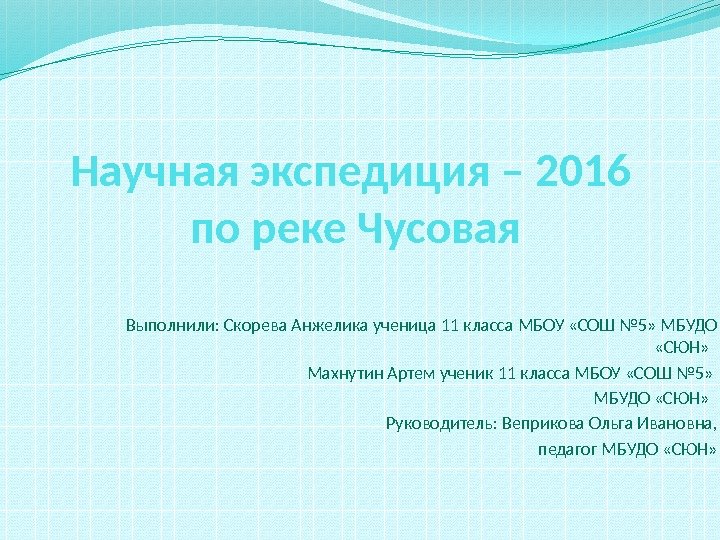 Научная экспедиция – 2016 по реке Чусовая

Выполнили: Скорева Анжелика ученица 11 класса МБОУ «СОШ №5» МБУДО «СЮН»

Махнутин Артем ученик 11 класса МБОУ «СОШ №5»

МБУДО «СЮН»

Руководитель: Веприкова Ольга Ивановна,

педагог МБУДО «СЮН»